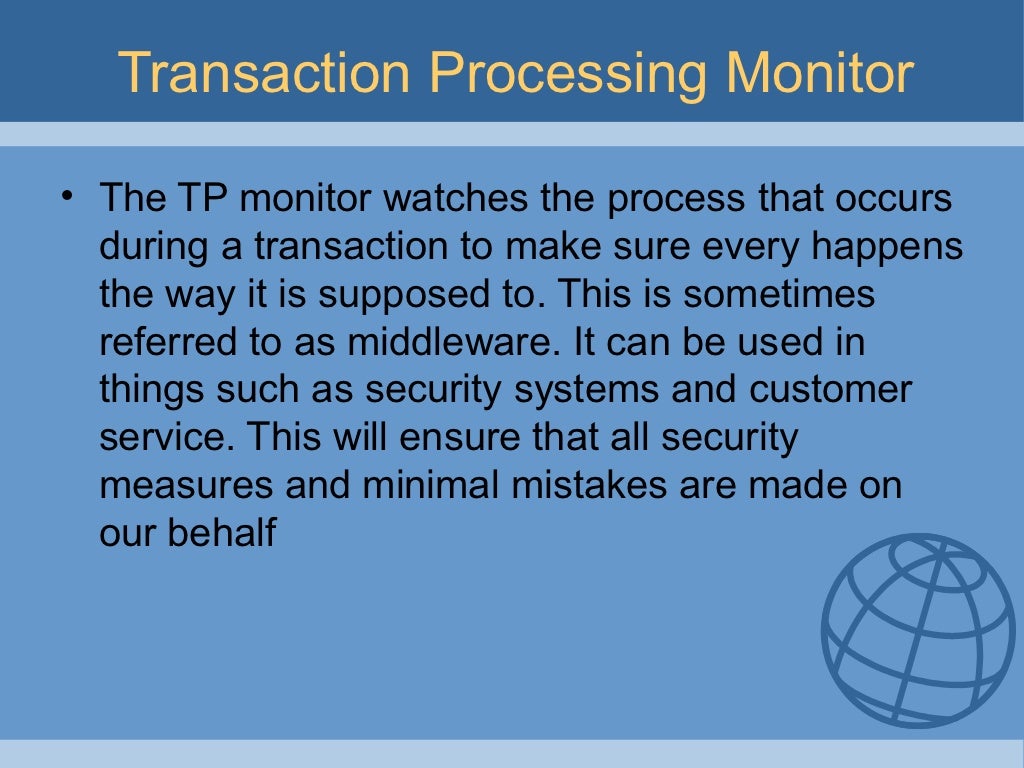 Transaction Processing Monitor

• The TP monitor watches the process that occurs during a transaction to make sure every happens the way it is supposed to. This is sometimes referred to as middleware. It can be used in things such as security systems and customer service. This will ensure that all security measures and minimal mistakes are made on our behalf